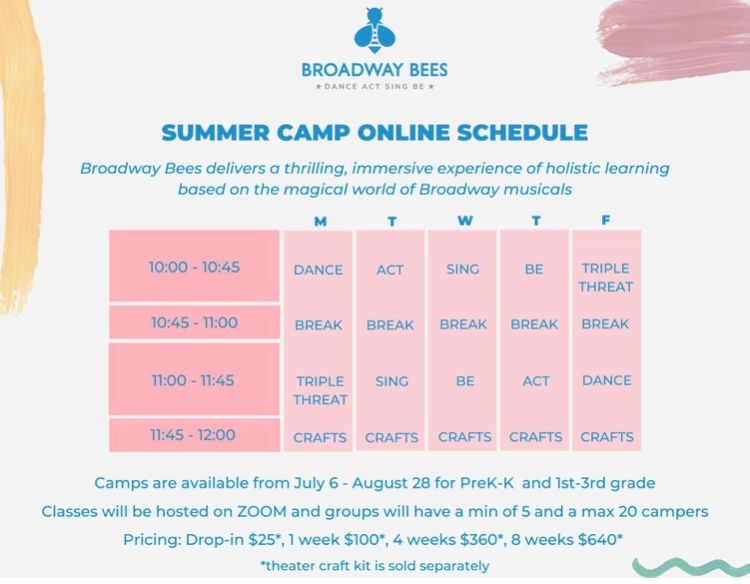 BROADWAY BEES
★ DANCE ACT SING BE ★

SUMMER CAMP ONLINE SCHEDULE

Broadway Bees delivers a thrilling, immersive experience of holistic learning based on the magical world of Broadway musicals

| | M | T | W | T | F |
|---|---|---|---|---|---|
| 10:00 - 10:45 | DANCE | ACT | SING | BE | TRIPLE THREAT |
| 10:45 - 11:00 | BREAK | BREAK | BREAK | BREAK | BREAK |
| 11:00 - 11:45 | TRIPLE THREAT | SING | BE | ACT | DANCE |
| 11:45 - 12:00 | CRAFTS | CRAFTS | CRAFTS | CRAFTS | CRAFTS |

Camps are available from July 6 - August 28 for PreK-K and 1st-3rd grade

Classes will be hosted on ZOOM and groups will have a min of 5 and a max 20 campers

Pricing: Drop-in $25*, 1 week $100*, 4 weeks $360*, 8 weeks $640*

*theater craft kit is sold separately